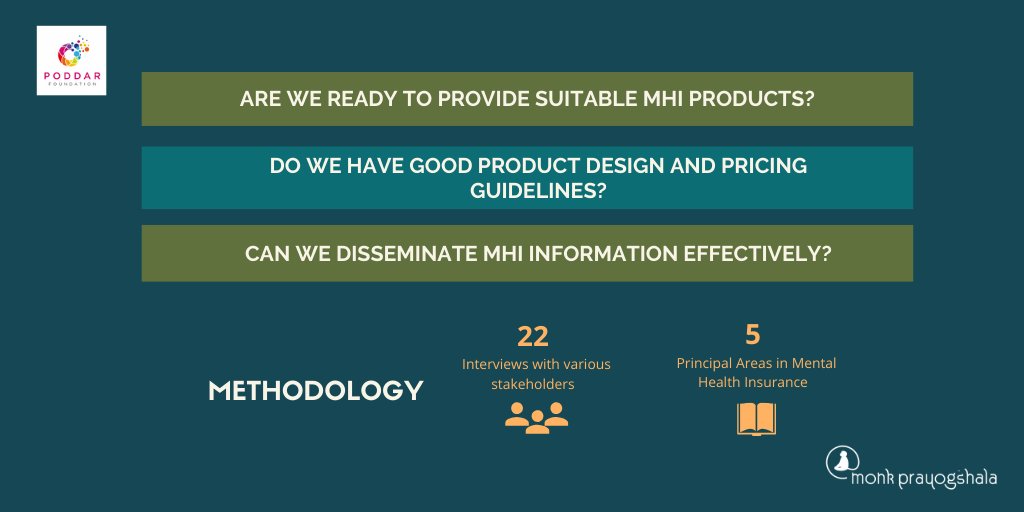 PODDAR FOUNDATION

ARE WE READY TO PROVIDE SUITABLE MHI PRODUCTS?

DO WE HAVE GOOD PRODUCT DESIGN AND PRICING GUIDELINES?

CAN WE DISSEMINATE MHI INFORMATION EFFECTIVELY?

METHODOLOGY

22
Interviews with various stakeholders

5
Principal Areas in Mental Health Insurance

monk prayogshala